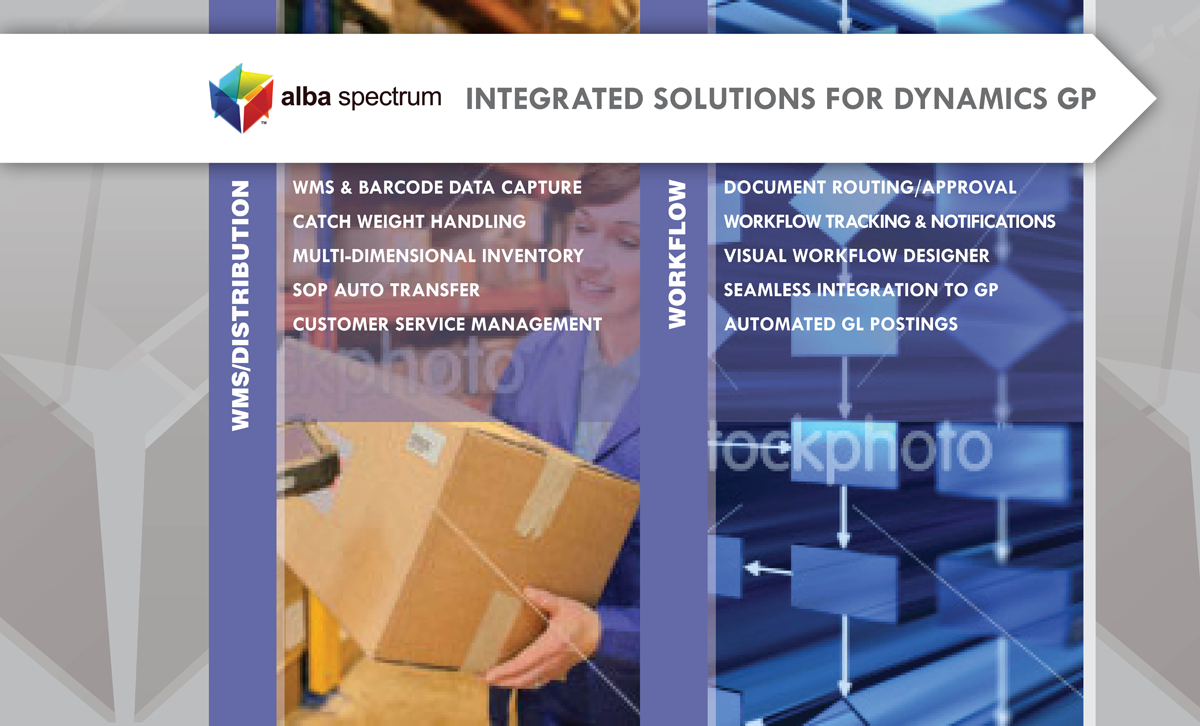 alba spectrum INTEGRATED SOLUTIONS FOR DYNAMICS GP

WMS/DISTRIBUTION

WMS & BARCODE DATA CAPTURE
CATCH WEIGHT HANDLING
MULTI-DIMENSIONAL INVENTORY
SOP AUTO TRANSFER
CUSTOMER SERVICE MANAGEMENT

ckphoto

WORKFLOW

DOCUMENT ROUTING/APPROVAL
WORKFLOW TRACKING & NOTIFICATIONS
VISUAL WORKFLOW DESIGNER
SEAMLESS INTEGRATION TO GP
AUTOMATED GL POSTINGS

tockphoto